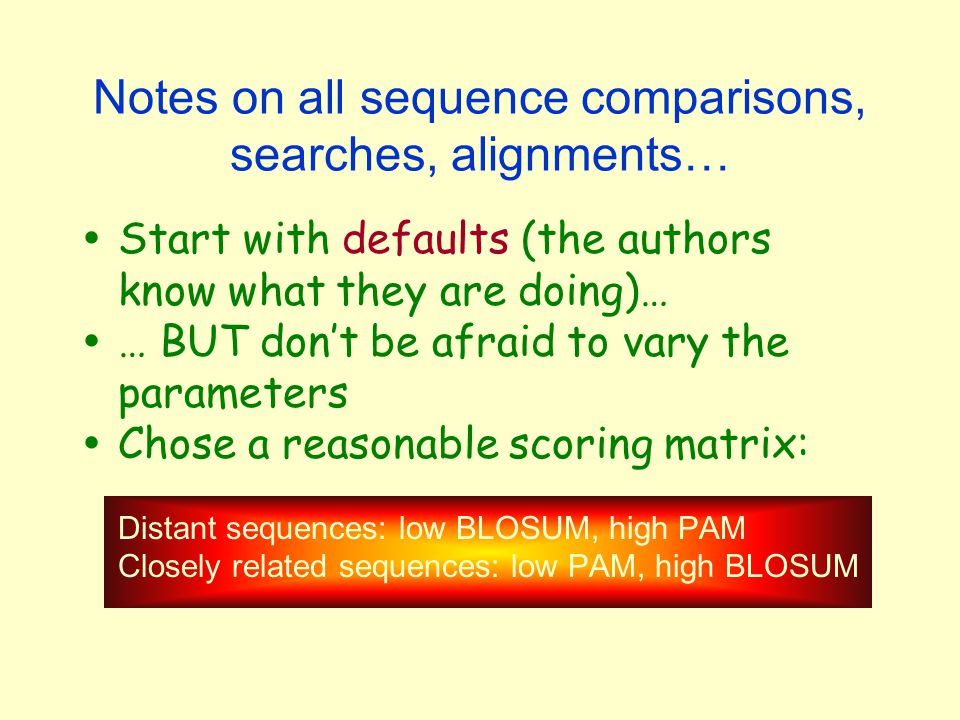 Notes on all sequence comparisons, searches, alignments…

• Start with defaults (the authors know what they are doing)…
• … BUT don't be afraid to vary the parameters
• Chose a reasonable scoring matrix:

Distant sequences: low BLOSUM, high PAM
Closely related sequences: low PAM, high BLOSUM